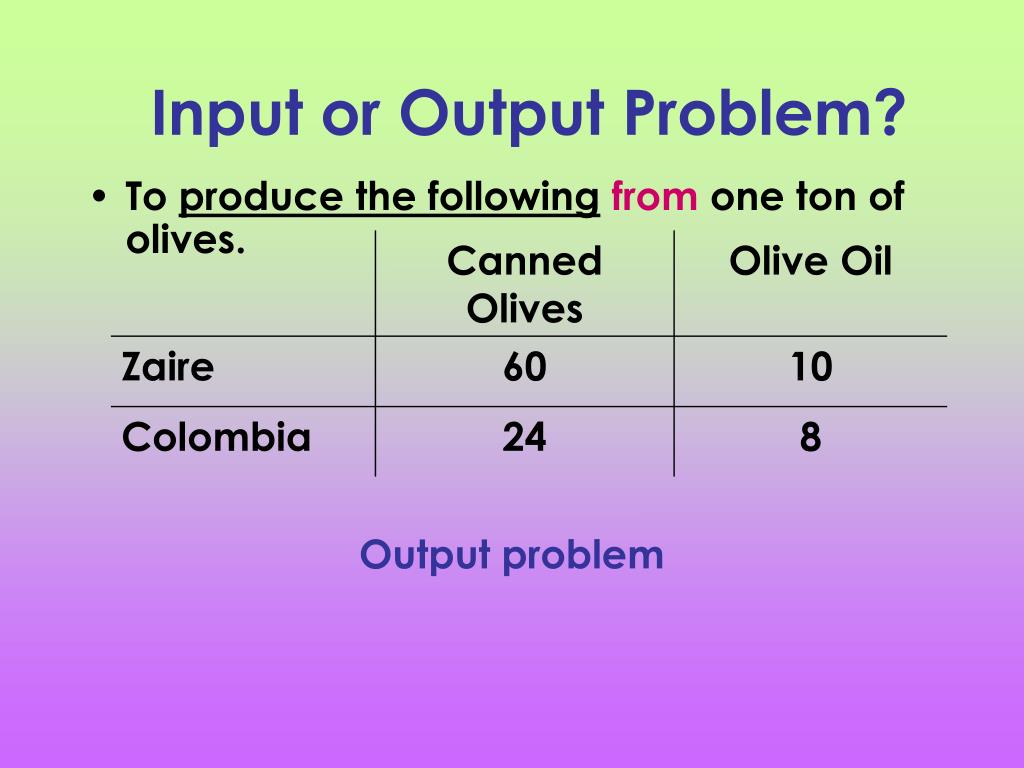 Input or Output Problem?

• To produce the following from one ton of olives.

| | Canned Olives | Olive Oil |
|---|---|---|
| Zaire | 60 | 10 |
| Colombia | 24 | 8 |

Output problem